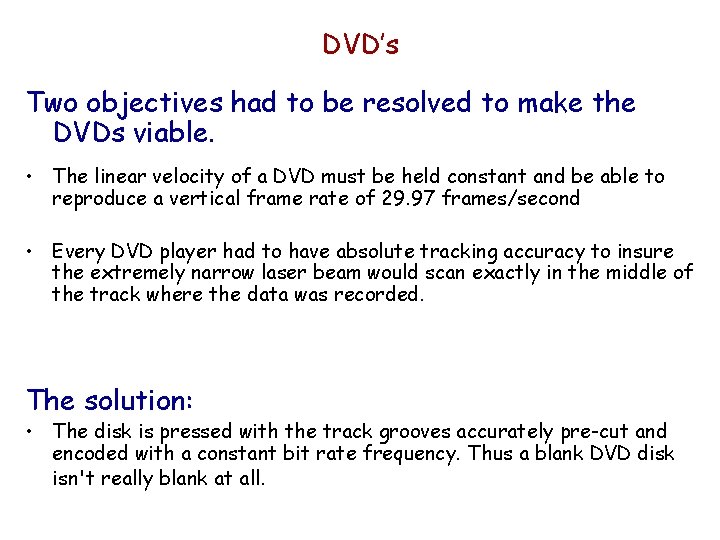 DVD's

Two objectives had to be resolved to make the DVDs viable.

• The linear velocity of a DVD must be held constant and be able to reproduce a vertical frame rate of 29.97 frames/second

• Every DVD player had to have absolute tracking accuracy to insure the extremely narrow laser beam would scan exactly in the middle of the track where the data was recorded.

The solution:

• The disk is pressed with the track grooves accurately pre-cut and encoded with a constant bit rate frequency. Thus a blank DVD disk isn't really blank at all.